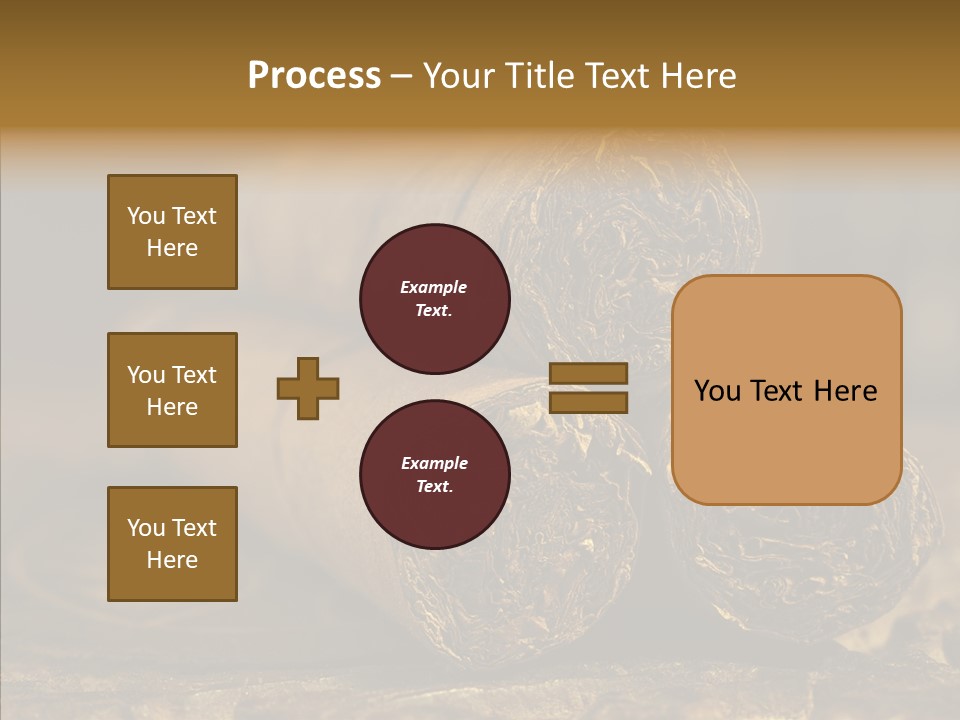 Process – Your Title Text Here

You Text Here

You Text Here

You Text Here

Example Text.

Example Text.

You Text Here